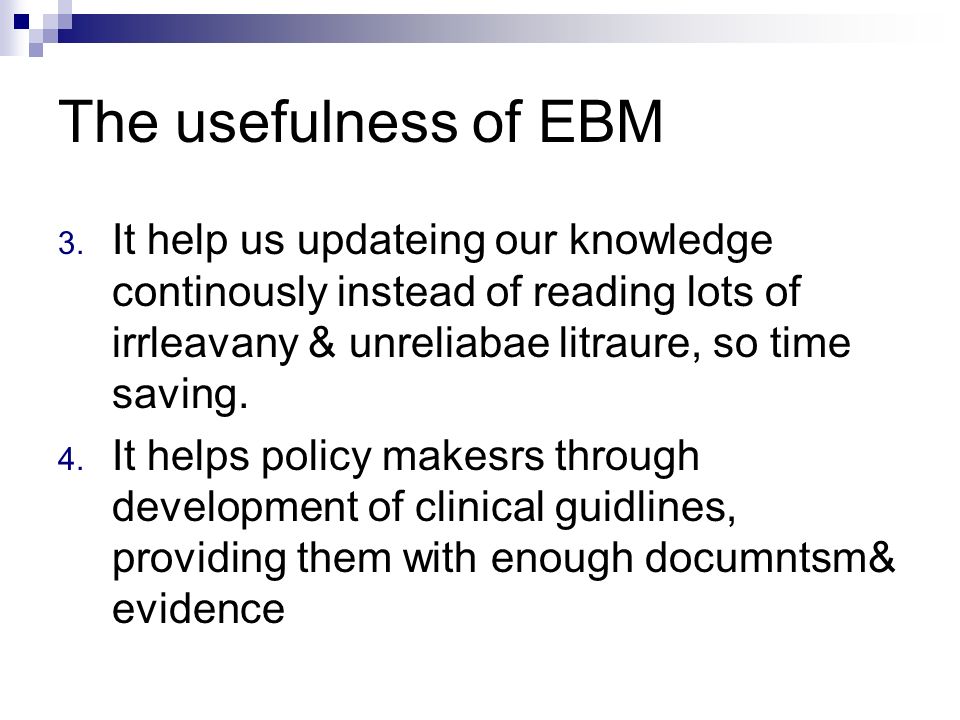 The usefulness of EBM

3. It help us updateing our knowledge continously instead of reading lots of irrleavany & unreliabae litraure, so time saving.

4. It helps policy makesrs through development of clinical guidlines, providing them with enough documntsm& evidence